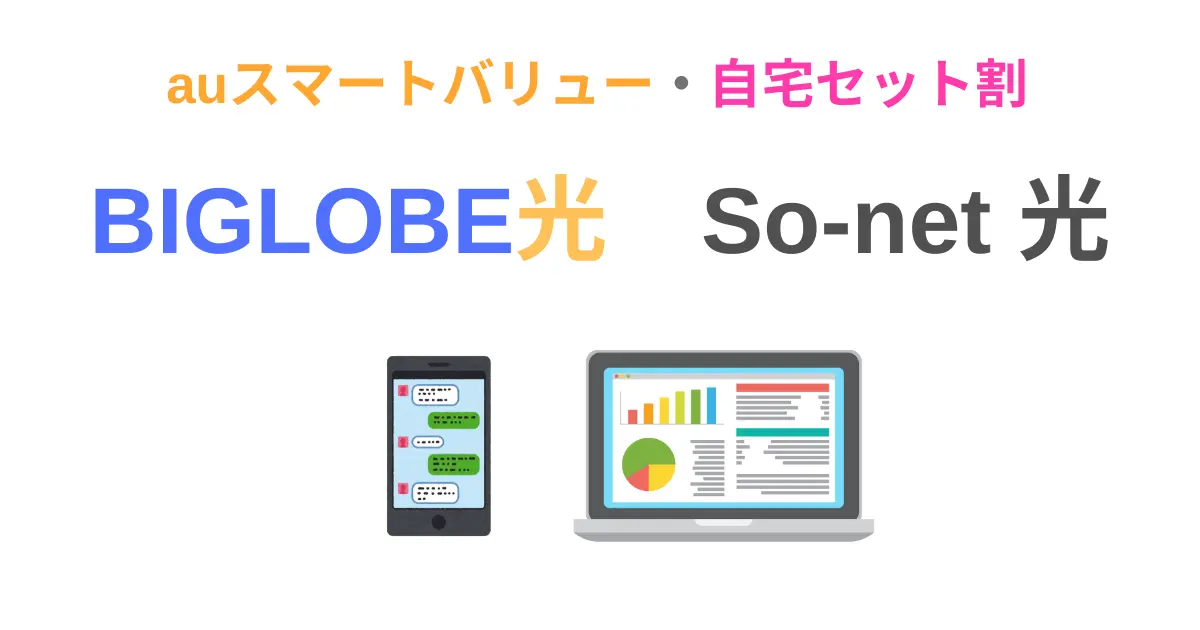 auスマートバリュー・自宅セット割

BIGLOBE光　So-net 光